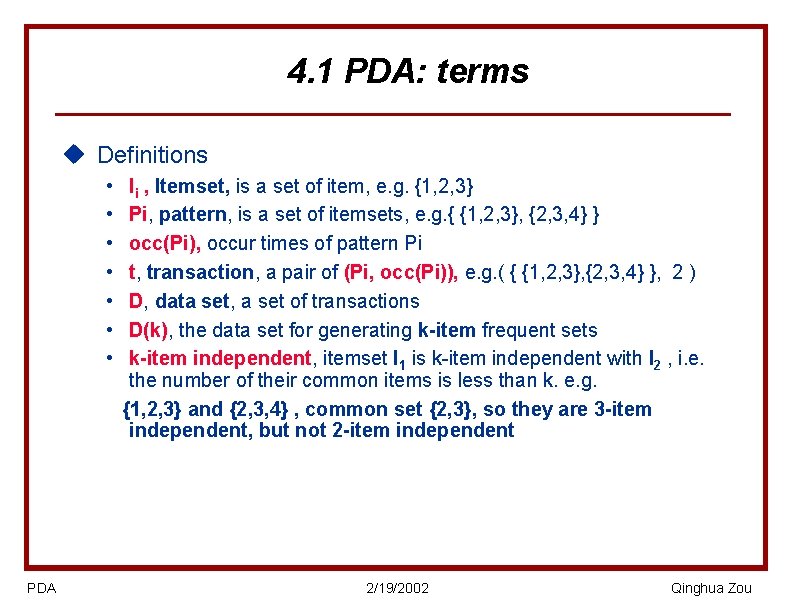 4.1 PDA: terms

Definitions

• $I_i$ , Itemset, is a set of item, e.g. {1,2,3}
• Pi, pattern, is a set of itemsets, e.g.{ {1,2,3}, {2,3,4} }
• occ(Pi), occur times of pattern Pi
• t, transaction, a pair of (Pi, occ(Pi)), e.g.( { {1,2,3},{2,3,4} }, 2 )
• D, data set, a set of transactions
• D(k), the data set for generating k-item frequent sets
• k-item independent, itemset $I_1$ is k-item independent with $I_2$ , i.e. the number of their common items is less than k. e.g.

{1,2,3} and {2,3,4} , common set {2,3}, so they are 3-item independent, but not 2-item independent

PDA 2/19/2002 Qinghua Zou